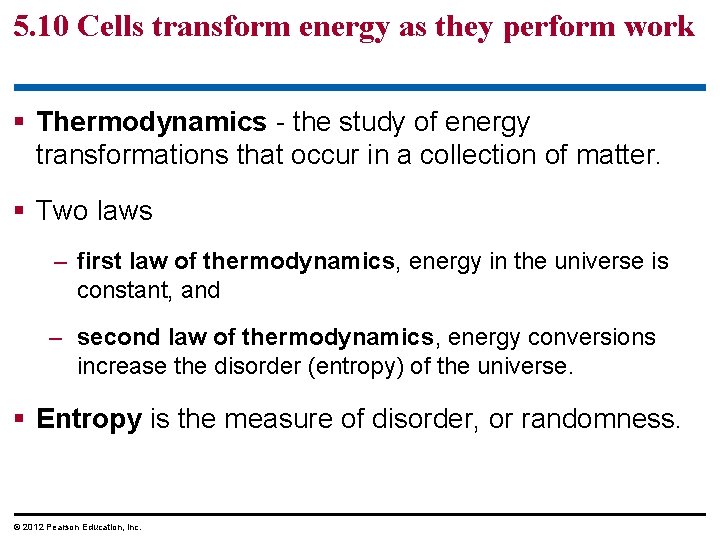 5.10 Cells transform energy as they perform work

▪ Thermodynamics - the study of energy transformations that occur in a collection of matter.

▪ Two laws

– first law of thermodynamics, energy in the universe is constant, and

– second law of thermodynamics, energy conversions increase the disorder (entropy) of the universe.

▪ Entropy is the measure of disorder, or randomness.

© 2012 Pearson Education, Inc.